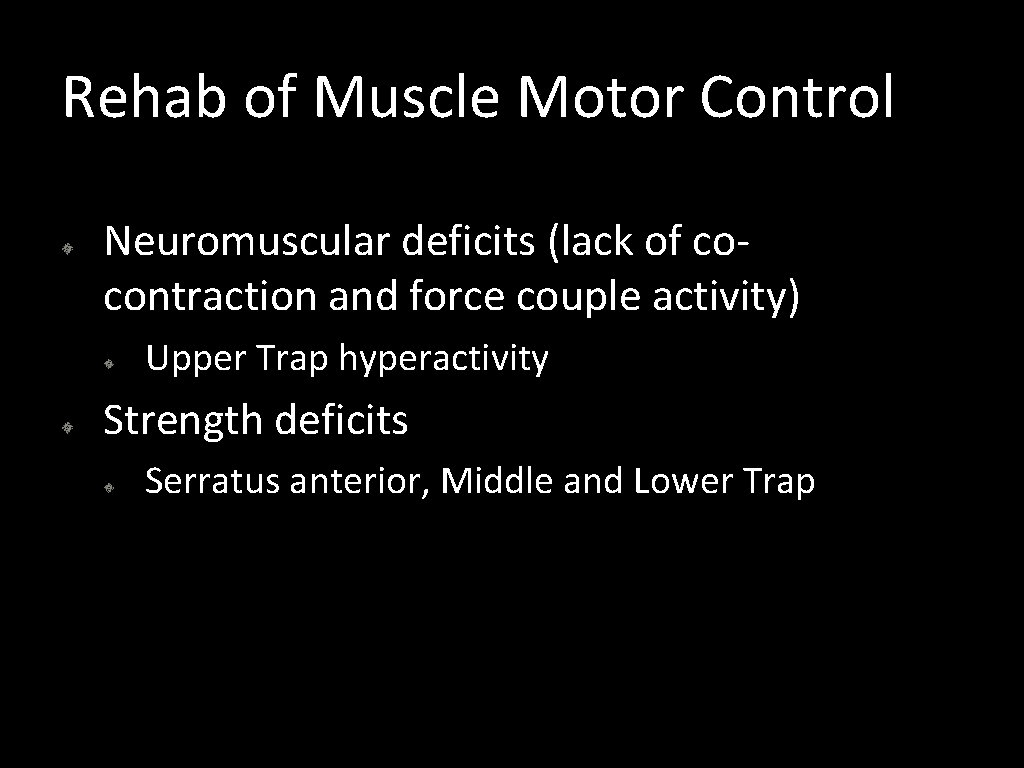 Rehab of Muscle Motor Control

Neuromuscular deficits (lack of co-contraction and force couple activity)

Upper Trap hyperactivity

Strength deficits

Serratus anterior, Middle and Lower Trap